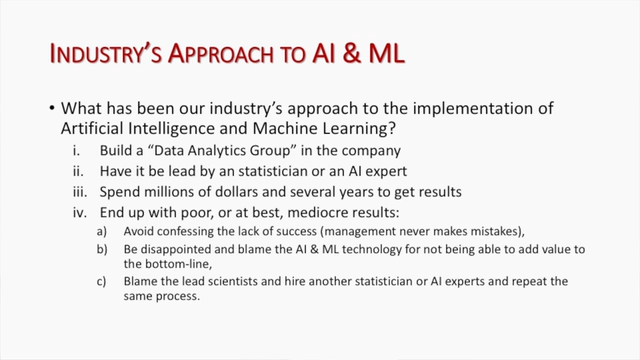 INDUSTRY'S APPROACH TO AI & ML

• What has been our industry's approach to the implementation of Artificial Intelligence and Machine Learning?
i. Build a "Data Analytics Group" in the company
ii. Have it be lead by an statistician or an AI expert
iii. Spend millions of dollars and several years to get results
iv. End up with poor, or at best, mediocre results:
a) Avoid confessing the lack of success (management never makes mistakes),
b) Be disappointed and blame the AI & ML technology for not being able to add value to the bottom-line,
c) Blame the lead scientists and hire another statistician or AI experts and repeat the same process.